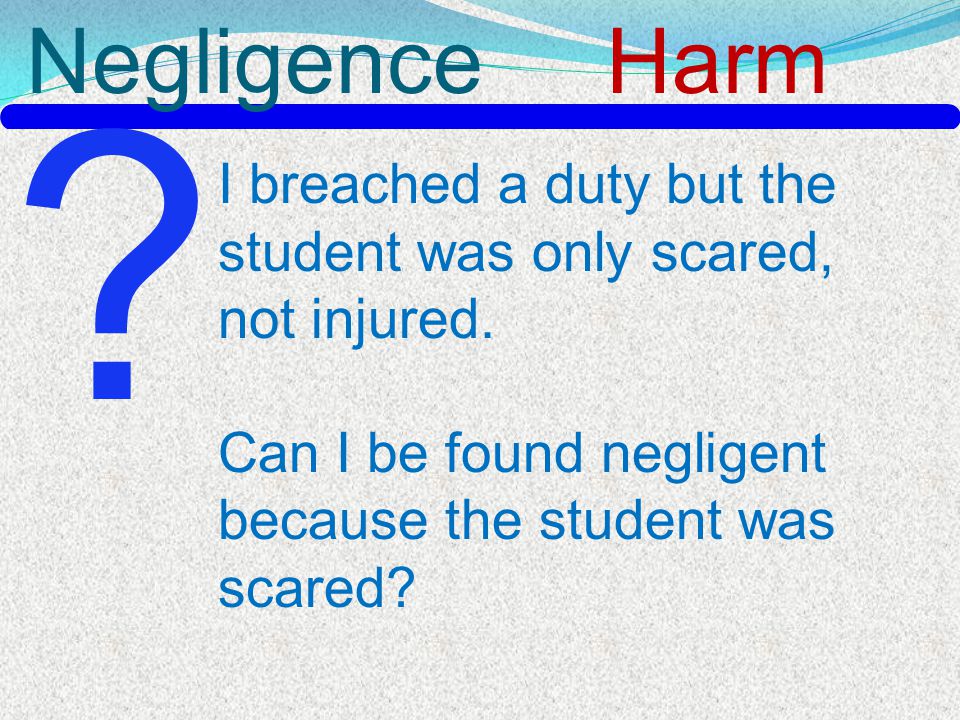 Negligence Harm

?

I breached a duty but the student was only scared, not injured.

Can I be found negligent because the student was scared?